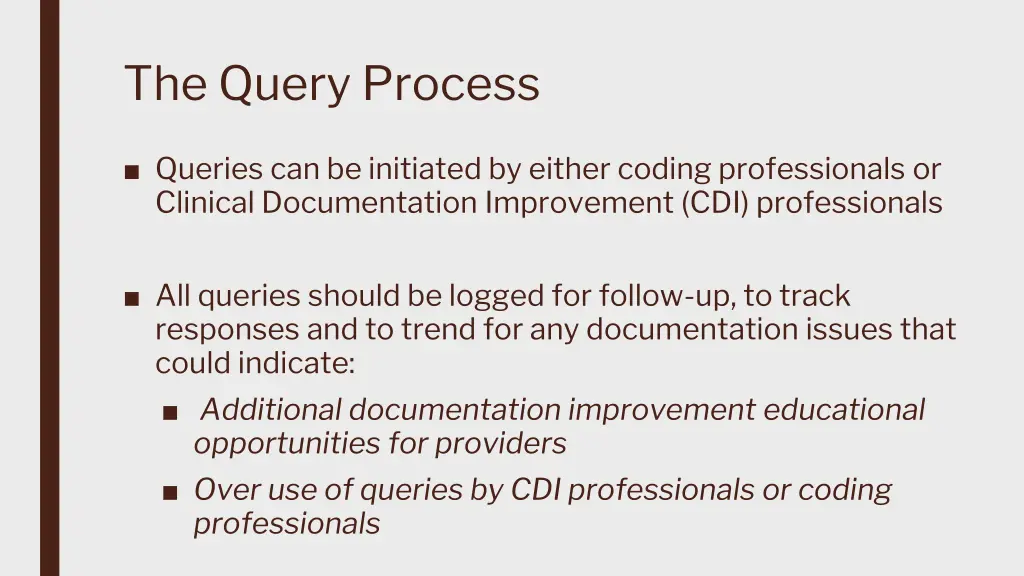 The Query Process

■ Queries can be initiated by either coding professionals or Clinical Documentation Improvement (CDI) professionals

■ All queries should be logged for follow-up, to track responses and to trend for any documentation issues that could indicate:

■ Additional documentation improvement educational opportunities for providers

■ Over use of queries by CDI professionals or coding professionals